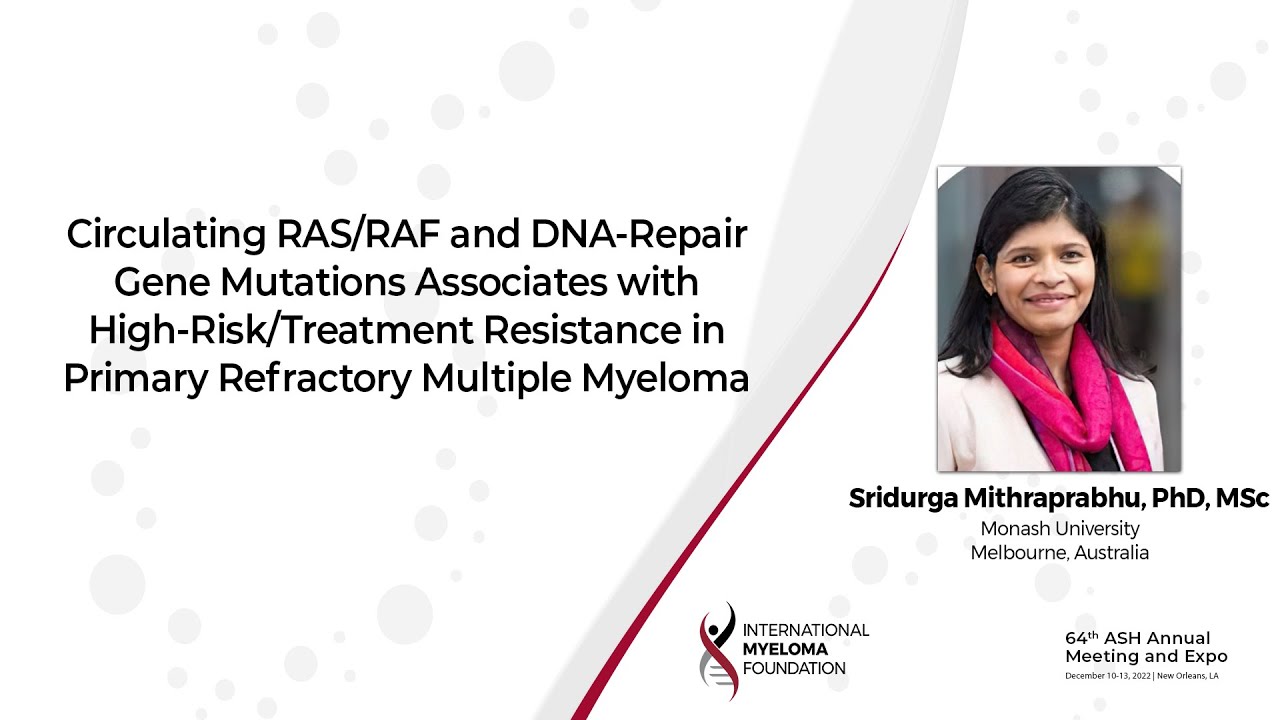 Circulating RAS/RAF and DNA-Repair Gene Mutations Associates with High-Risk/Treatment Resistance in Primary Refractory Multiple Myeloma

Sridurga Mithraprabhu, PhD, MSc
Monash University
Melbourne, Australia

INTERNATIONAL MYELOMA FOUNDATION

64$^{th}$ ASH Annual Meeting and Expo
December 10-13, 2022 | New Orleans, LA